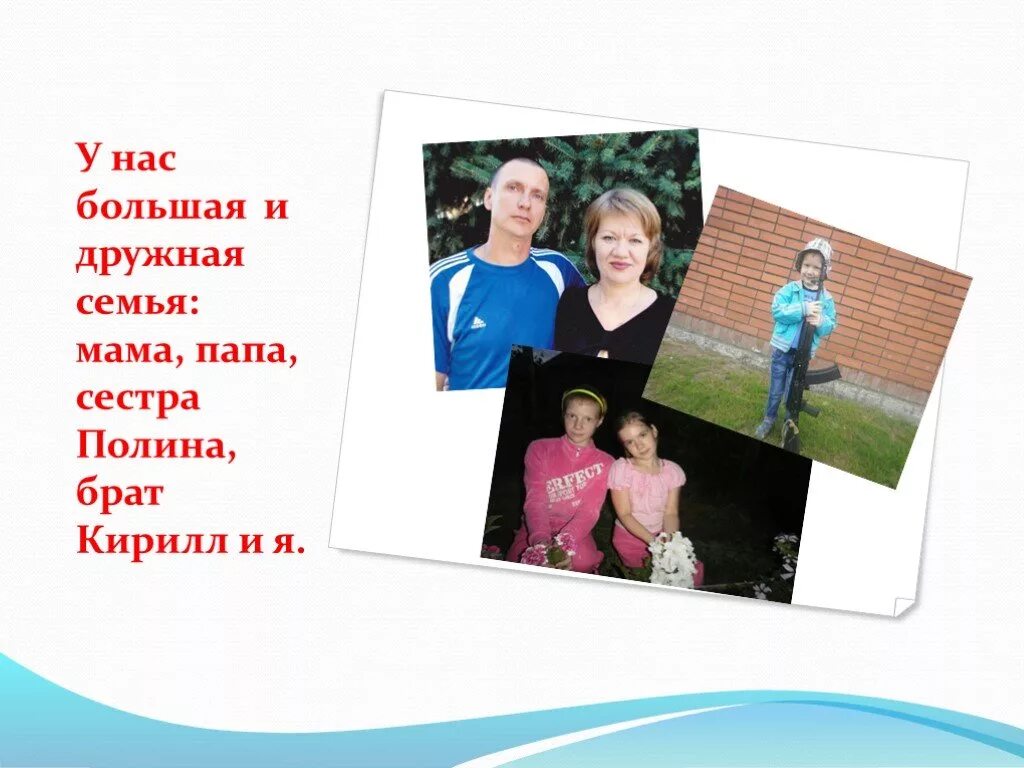 У нас большая и дружная семья: мама, папа, сестра Полина, брат Кирилл и я.

ERFECT